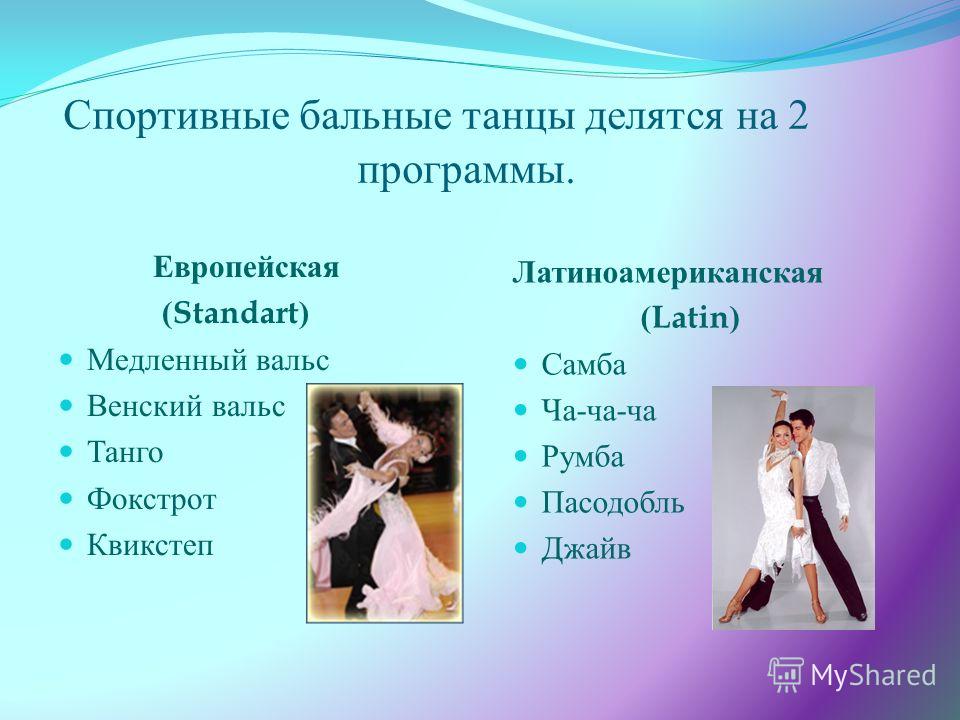 Спортивные бальные танцы делятся на 2 программы.

Европейская
(Standart)

Медленный вальс
Венский вальс
Танго
Фокстрот
Квикстеп

Латиноамериканская
(Latin)

Самба
Ча-ча-ча
Румба
Пасодобль
Джайв

MyShared